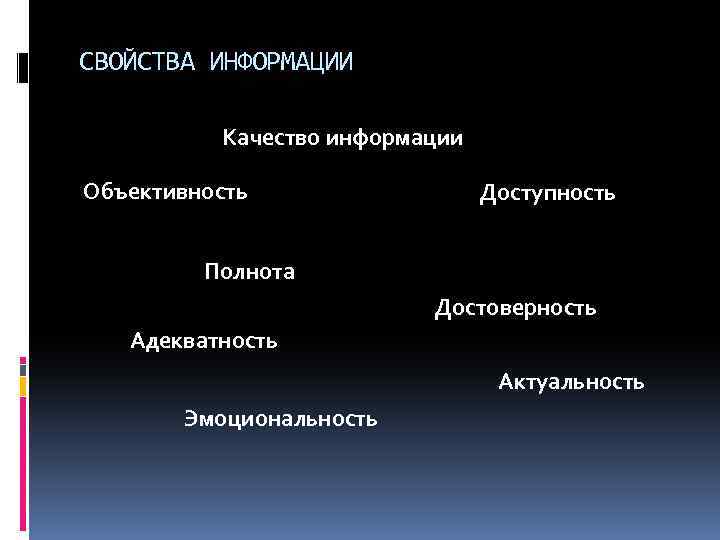 СВОЙСТВА ИНФОРМАЦИИ

Качество информации

Объективность

Доступность

Полнота

Достоверность

Адекватность

Актуальность

Эмоциональность